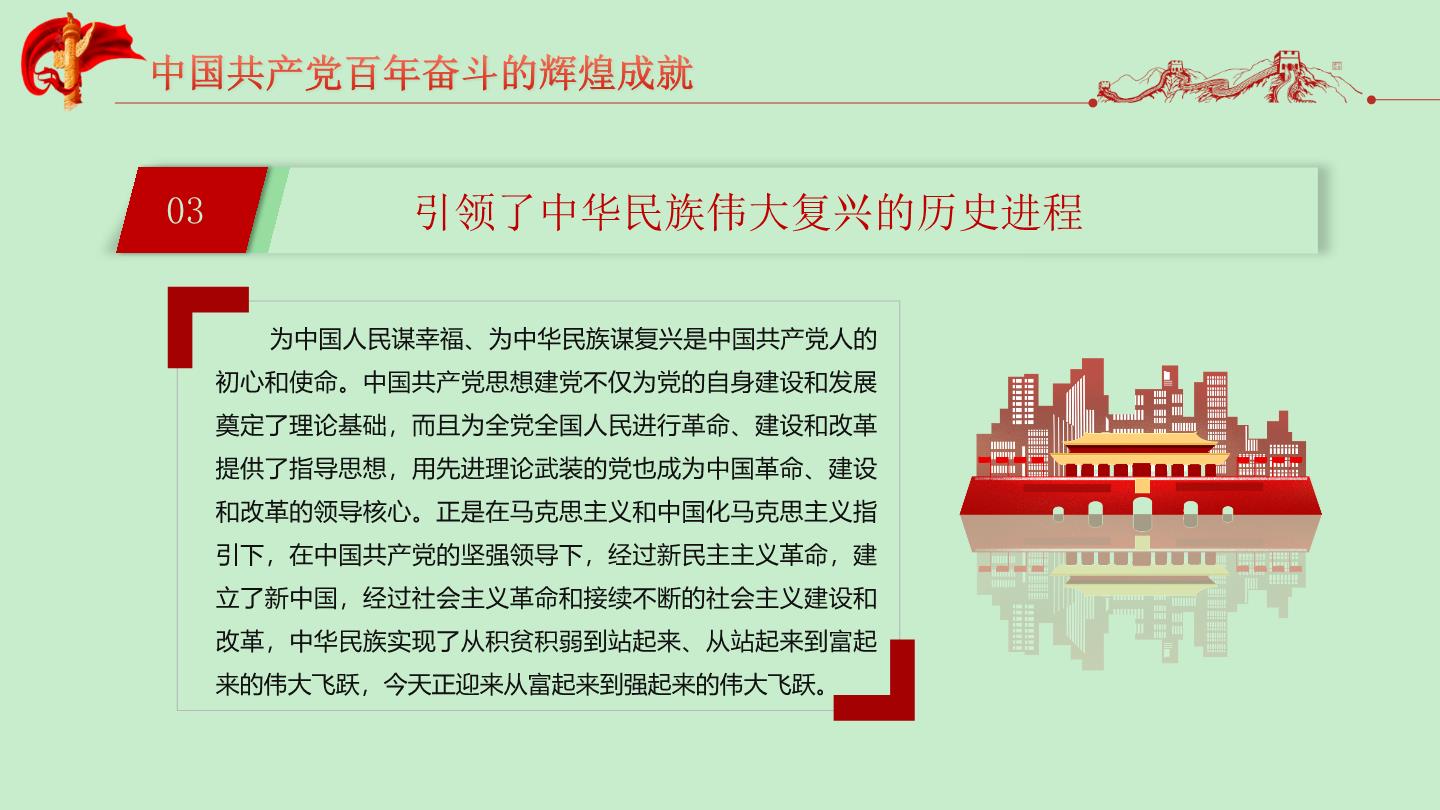 中国共产党百年奋斗的辉煌成就

03

引领了中华民族伟大复兴的历史进程

为中国人民谋幸福、为中华民族谋复兴是中国共产党人的初心和使命。中国共产党思想建党不仅为党的自身建设和发展奠定了理论基础，而且为全党全国人民进行革命、建设和改革提供了指导思想，用先进理论武装的党也成为中国革命、建设和改革的领导核心。正是在马克思主义和中国化马克思主义指引下，在中国共产党的坚强领导下，经过新民主主义革命，建立了新中国，经过社会主义革命和接续不断的社会主义建设和改革，中华民族实现了从积贫积弱到站起来、从站起来到富起来的伟大飞跃，今天正迎来从富起来到强起来的伟大飞跃。